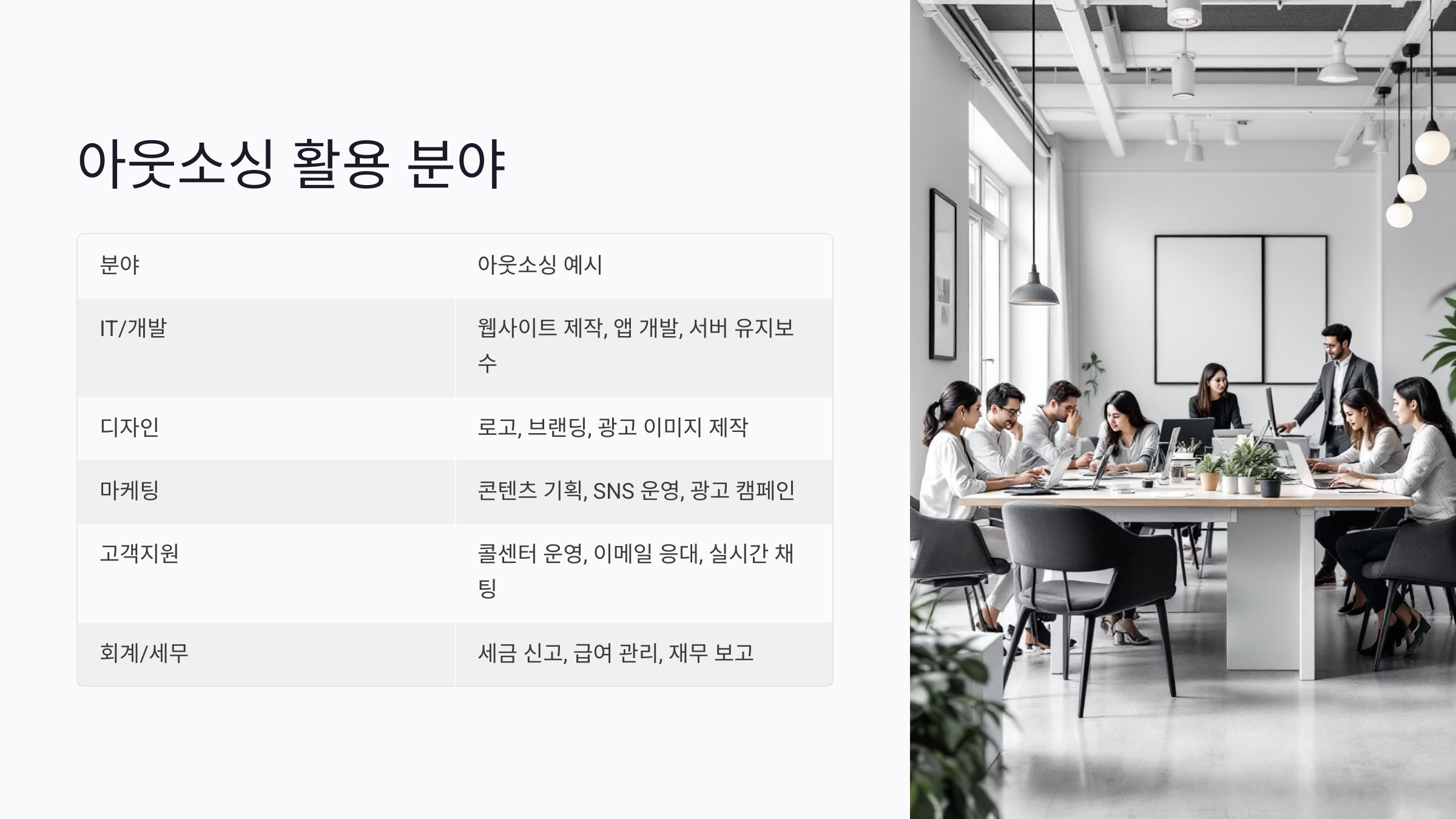 아웃소싱 활용 분야

| 분야 | 아웃소싱 예시 |
|---|---|
| IT/개발 | 웹사이트 제작, 앱 개발, 서버 유지보수 |
| 디자인 | 로고, 브랜딩, 광고 이미지 제작 |
| 마케팅 | 콘텐츠 기획, SNS 운영, 광고 캠페인 |
| 고객지원 | 콜센터 운영, 이메일 응대, 실시간 채팅 |
| 회계/세무 | 세금 신고, 급여 관리, 재무 보고 |